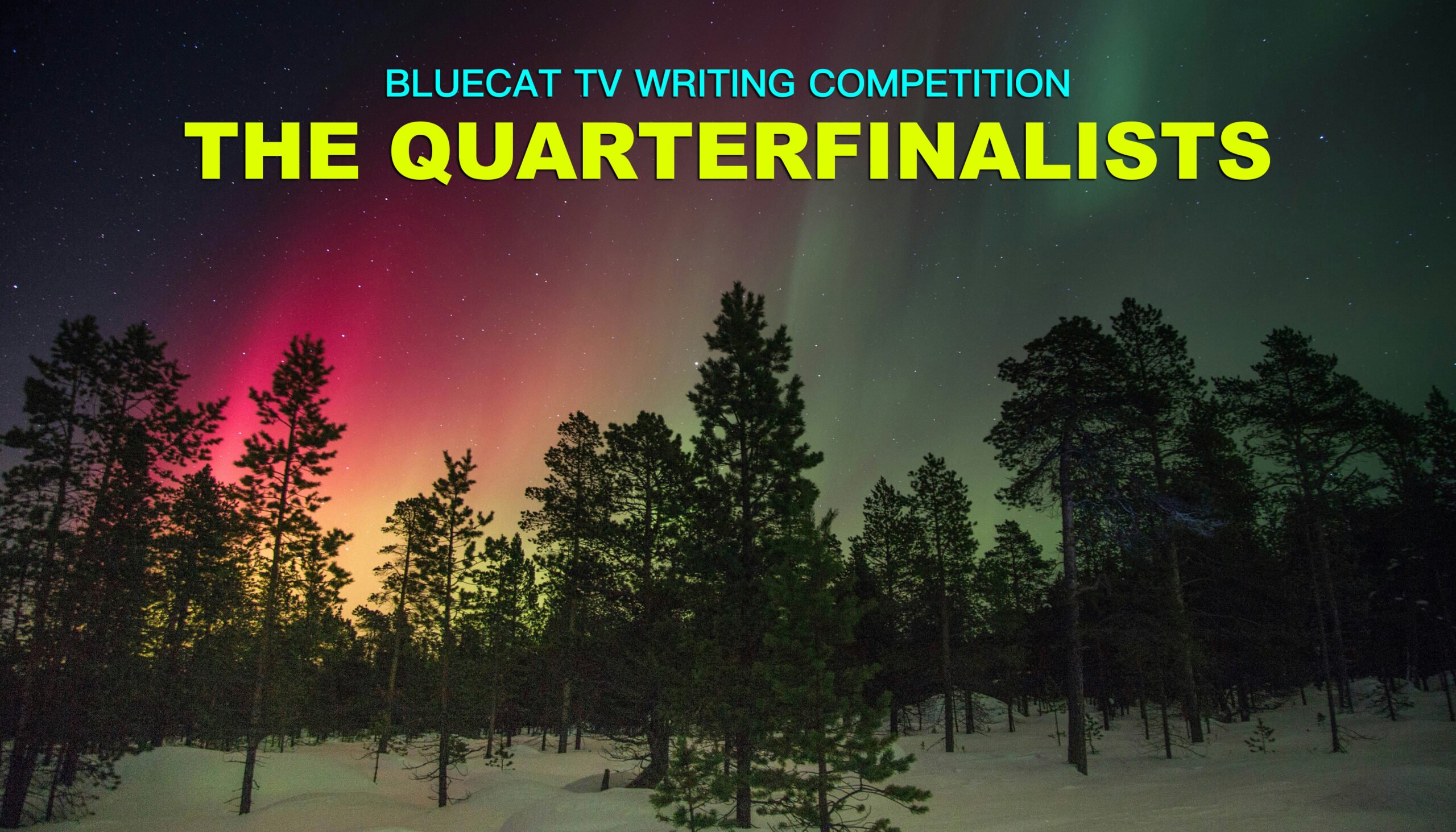 BLUECAT TV WRITING COMPETITION
THE QUARTERFINALISTS